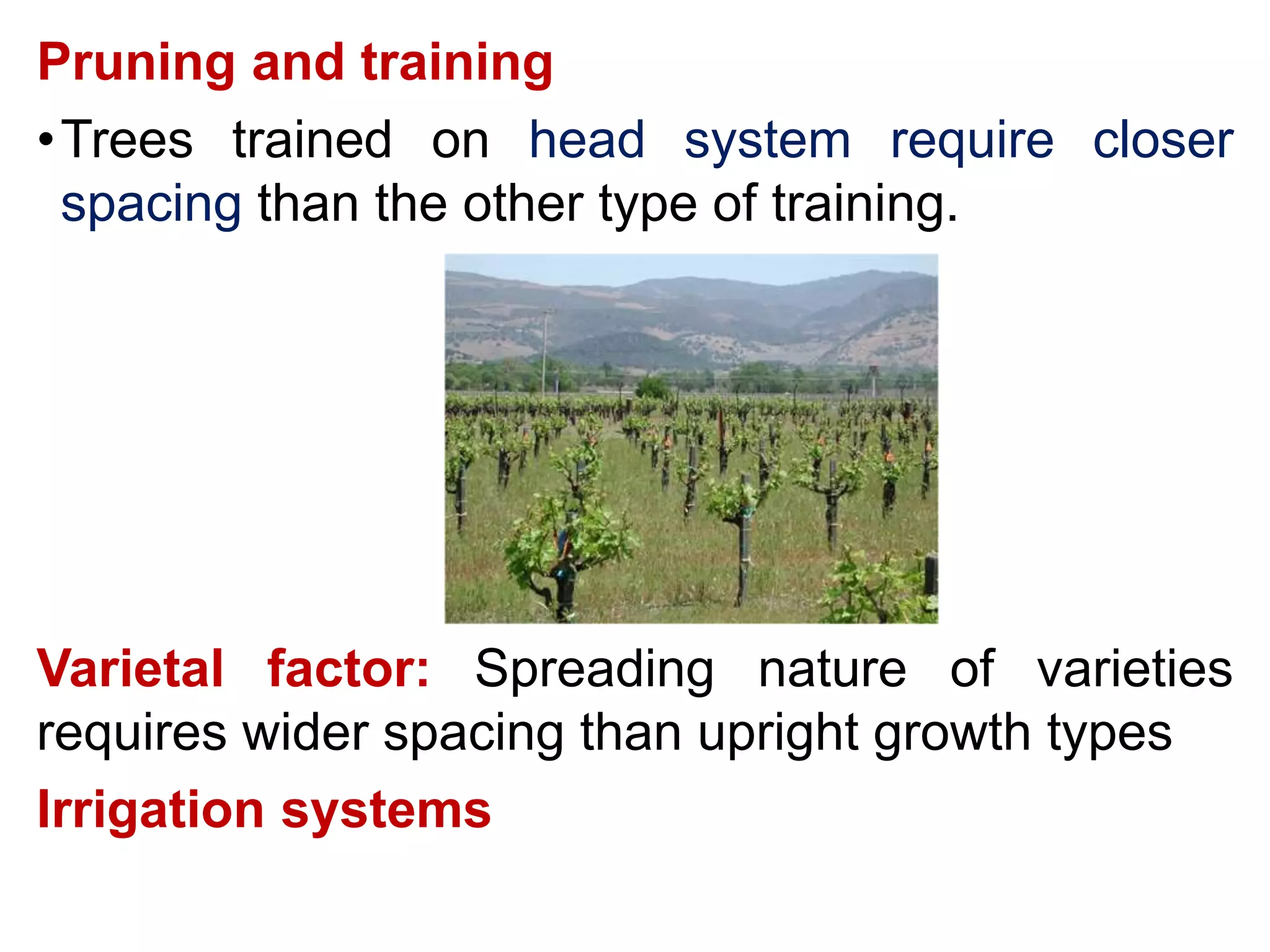 Pruning and training

• Trees trained on head system require closer spacing than the other type of training.

Varietal factor: Spreading nature of varieties requires wider spacing than upright growth types

Irrigation systems